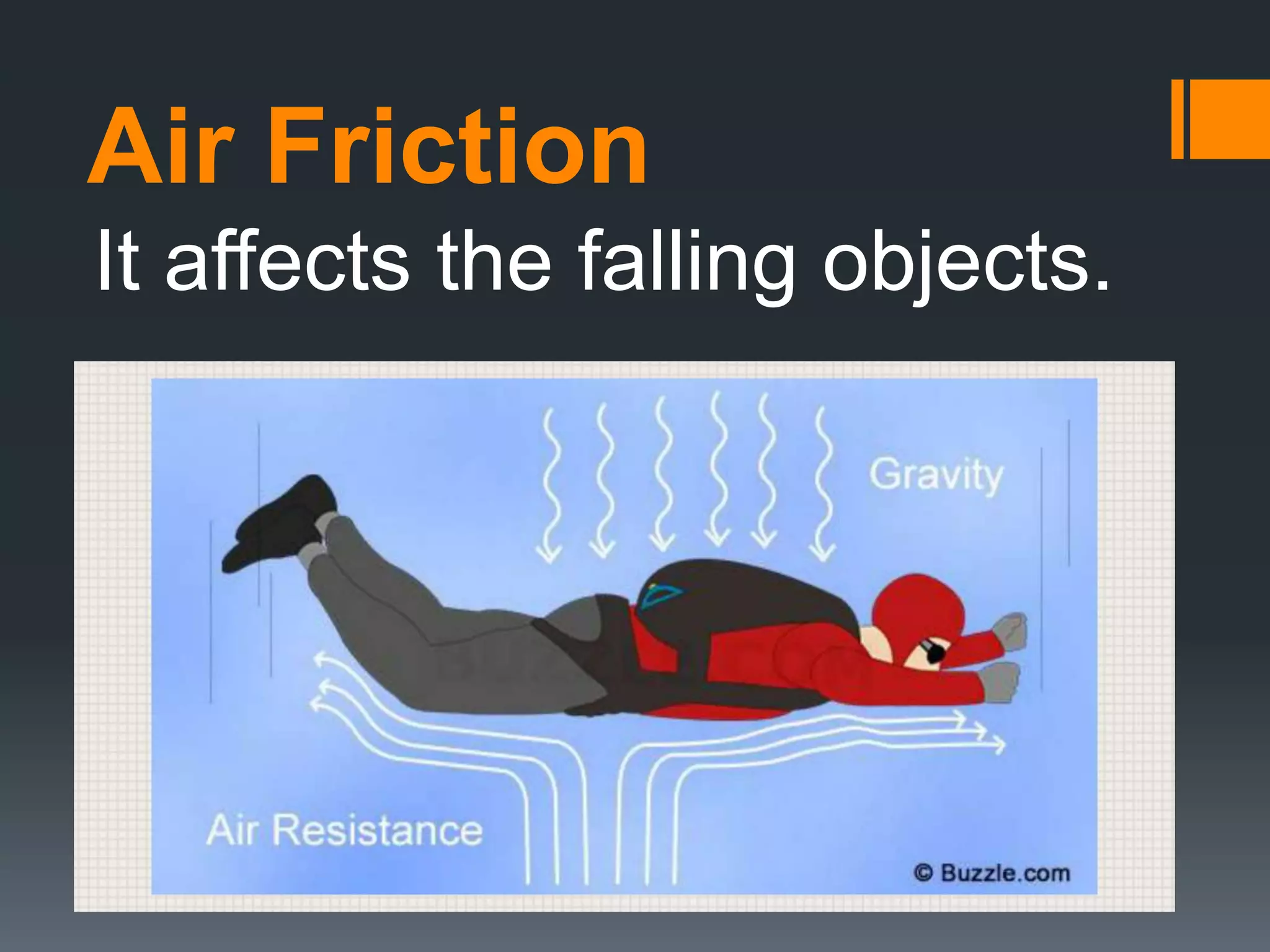 Air Friction

It affects the falling objects.

Gravity

Air Resistance

© Buzzle.com